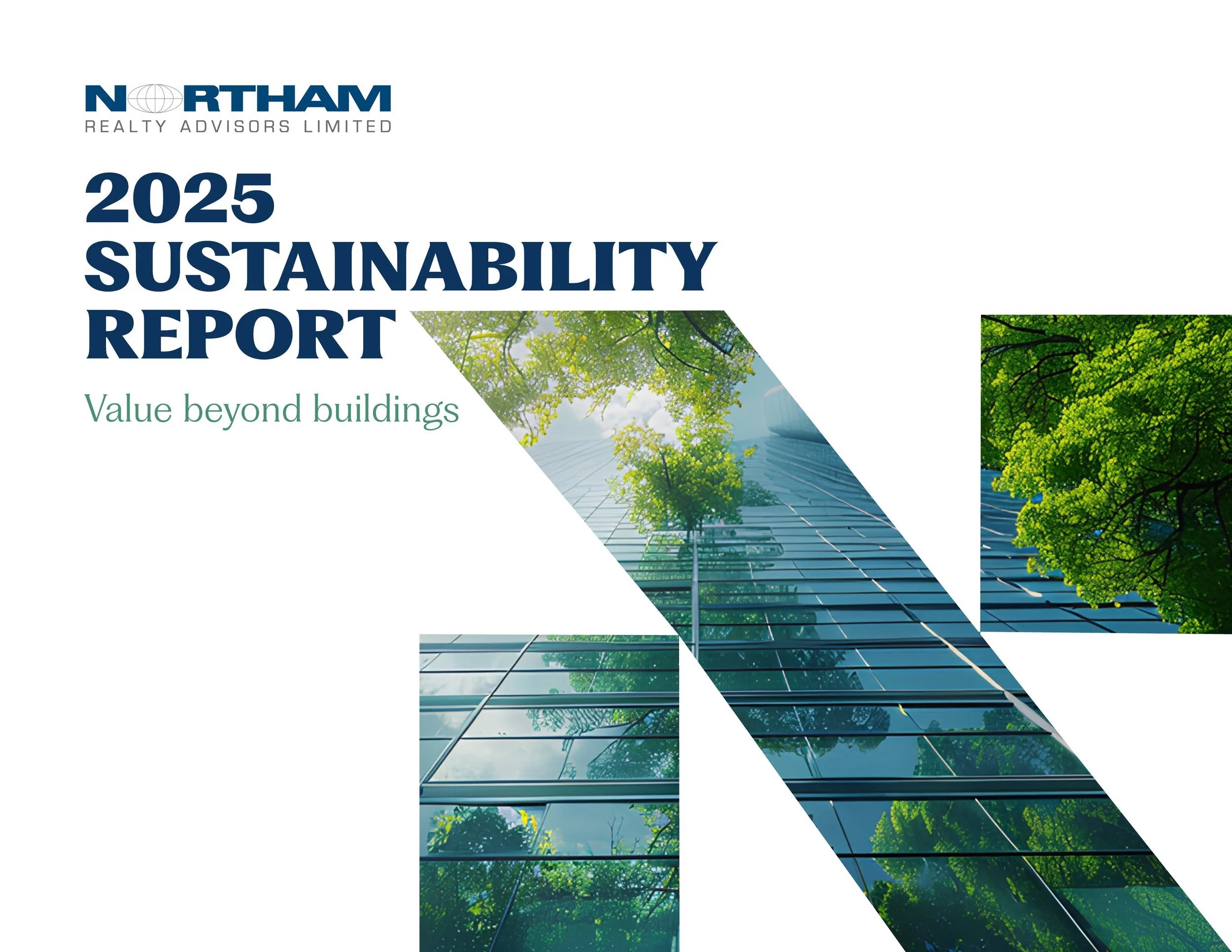 NORTHAM
REALTY ADVISORS LIMITED

2025
SUSTAINABILITY
REPORT

Value beyond buildings